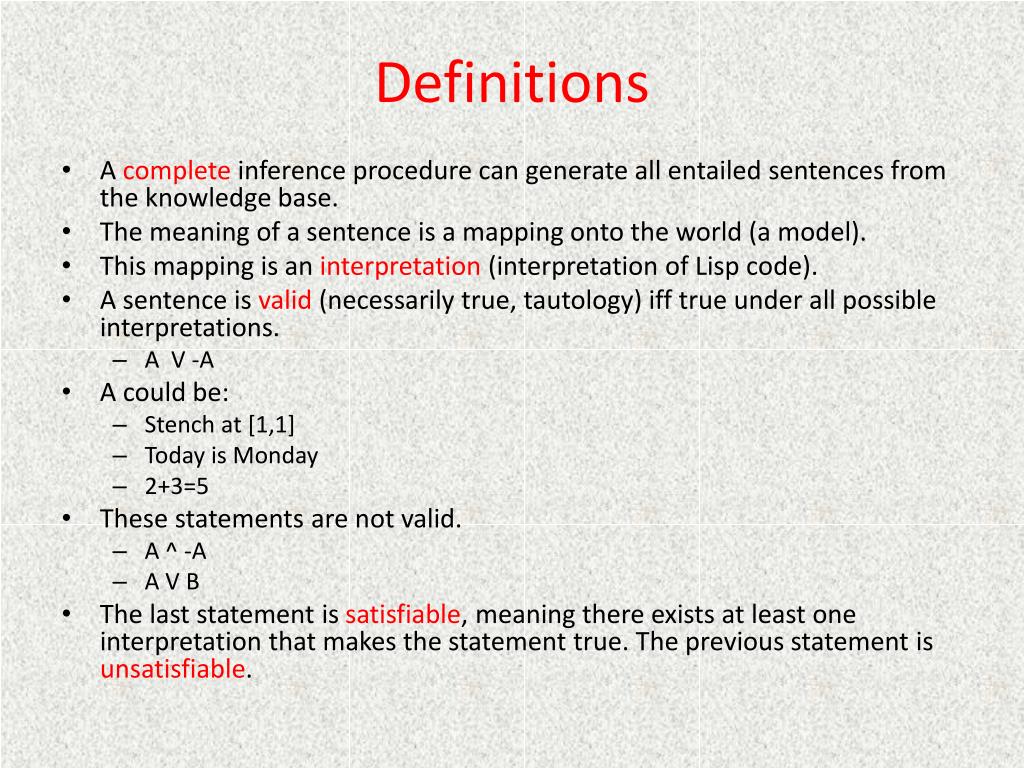 Definitions

• A complete inference procedure can generate all entailed sentences from the knowledge base.
• The meaning of a sentence is a mapping onto the world (a model).
• This mapping is an interpretation (interpretation of Lisp code).
• A sentence is valid (necessarily true, tautology) iff true under all possible interpretations.
– A V -A
• A could be:
– Stench at [1,1]
– Today is Monday
– 2+3=5
• These statements are not valid.
– A ^ -A
– A V B
• The last statement is satisfiable, meaning there exists at least one interpretation that makes the statement true. The previous statement is unsatisfiable.